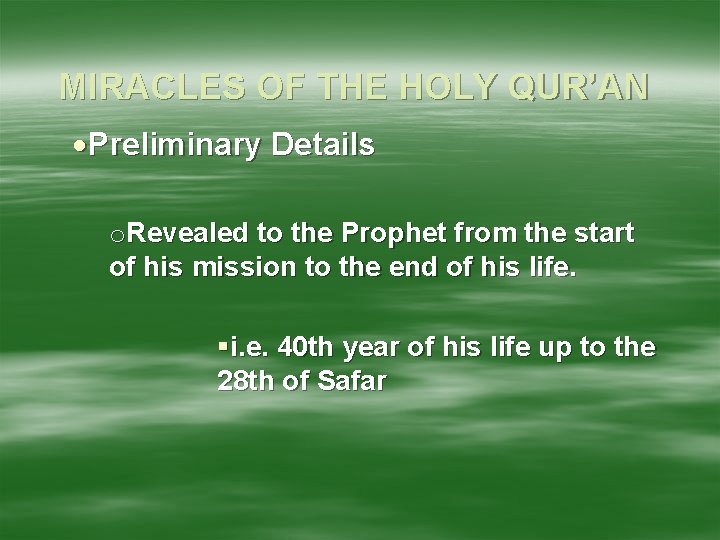 MIRACLES OF THE HOLY QUR'AN

•Preliminary Details

○Revealed to the Prophet from the start of his mission to the end of his life.

▪i.e. 40th year of his life up to the 28th of Safar